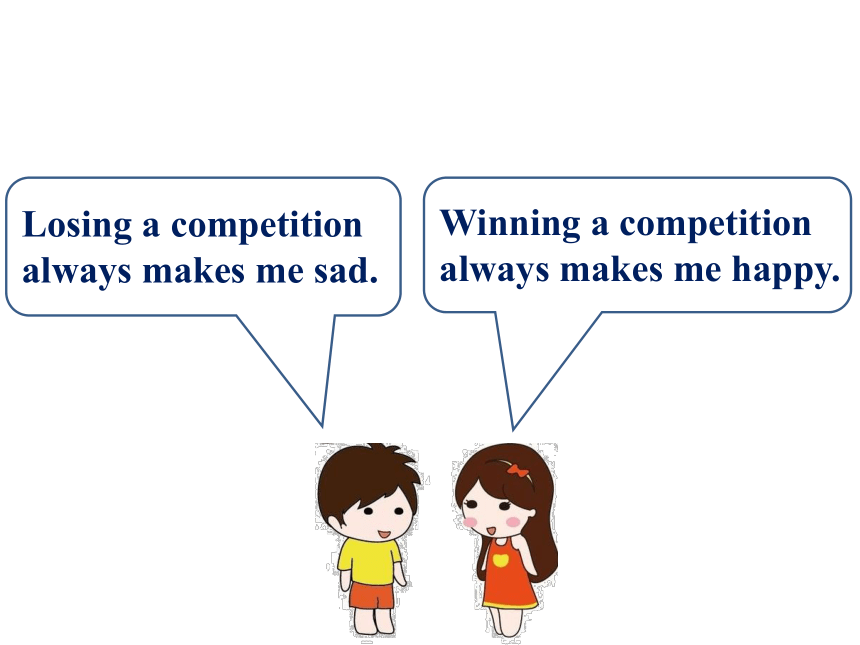 Losing a competition always makes me sad.

Winning a competition always makes me happy.